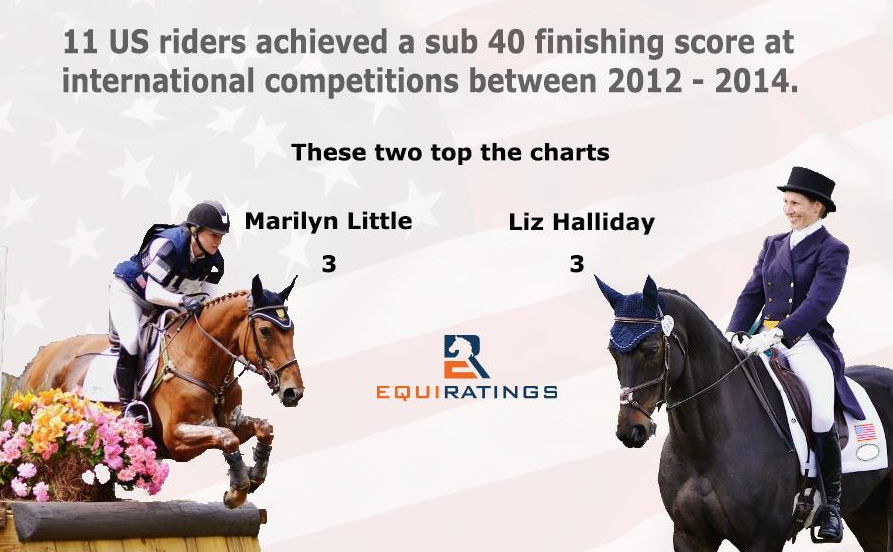 11 US riders achieved a sub 40 finishing score at international competitions between 2012 - 2014.

These two top the charts

Marilyn Little
3

Liz Halliday
3

EQUIRATINGS